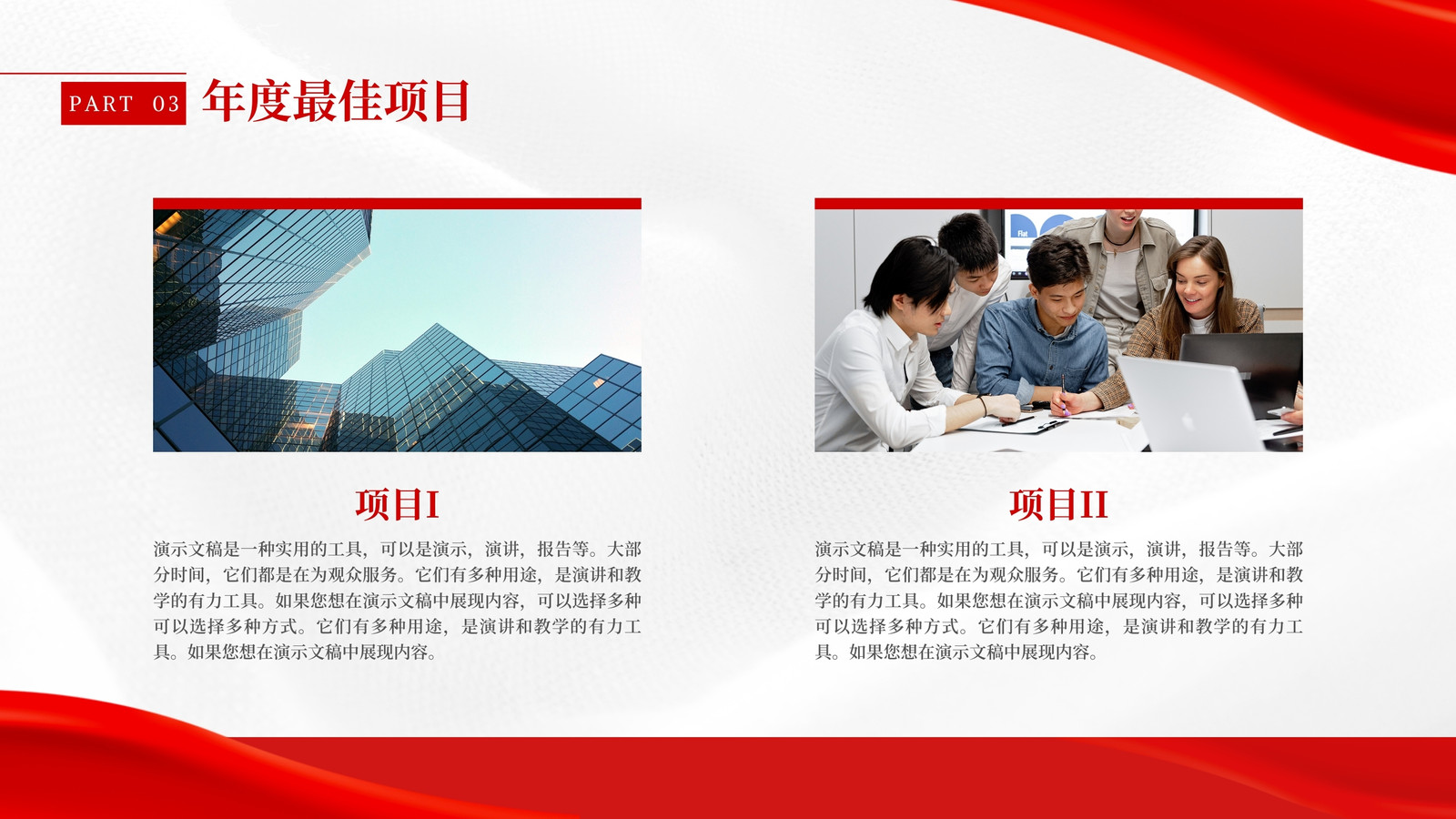 PART 03 年度最佳项目

项目I

演示文稿是一种实用的工具，可以是演示，演讲，报告等。大部分时间，它们都是在为观众服务。它们有多种用途，是演讲和教学的有力工具。如果您想在演示文稿中展现内容，可以选择多种可以选择多种方式。它们有多种用途，是演讲和教学的有力工具。如果您想在演示文稿中展现内容。

项目II

演示文稿是一种实用的工具，可以是演示，演讲，报告等。大部分时间，它们都是在为观众服务。它们有多种用途，是演讲和教学的有力工具。如果您想在演示文稿中展现内容，可以选择多种可以选择多种方式。它们有多种用途，是演讲和教学的有力工具。如果您想在演示文稿中展现内容。